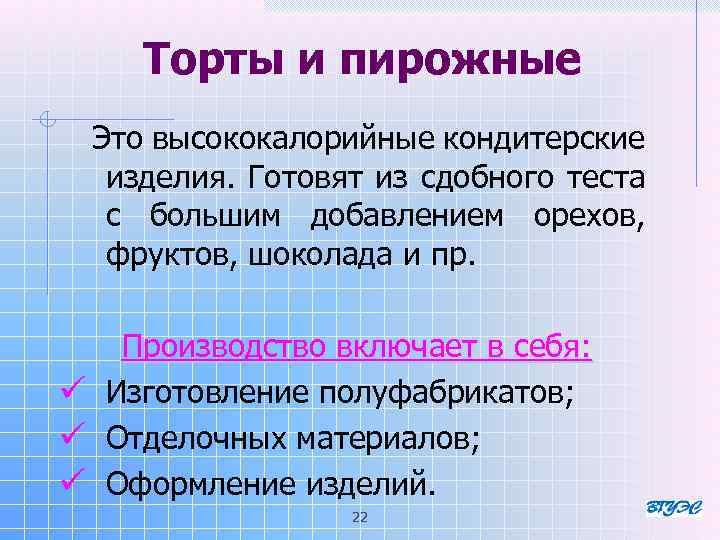 Торты и пирожные

Это высококалорийные кондитерские изделия. Готовят из сдобного теста с большим добавлением орехов, фруктов, шоколада и пр.

Производство включает в себя:

✓ Изготовление полуфабрикатов;
✓ Отделочных материалов;
✓ Оформление изделий.

22

ВГУЭС